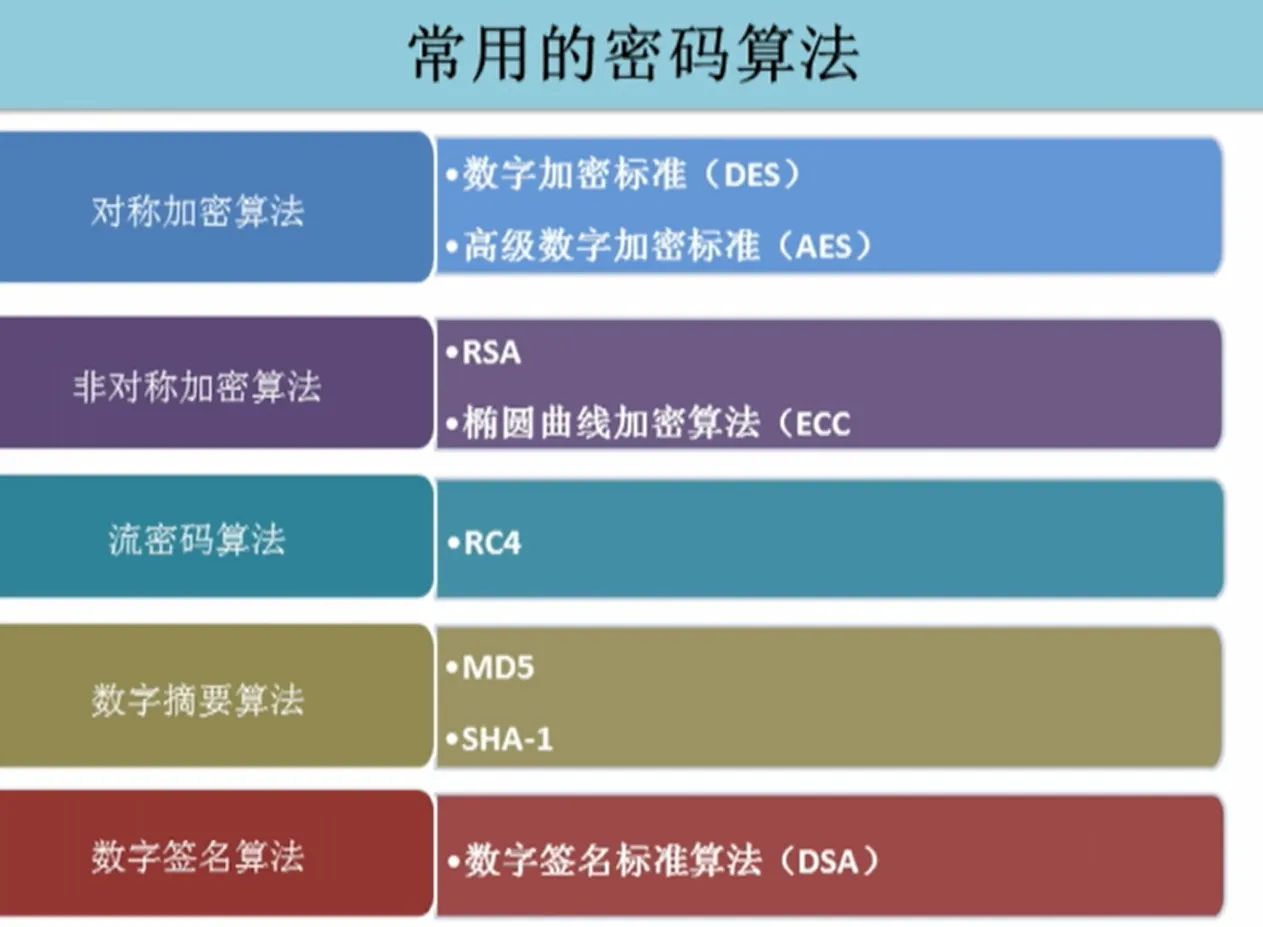 常用的密码算法

对称加密算法
•数字加密标准（DES）
•高级数字加密标准（AES）

非对称加密算法
•RSA
•椭圆曲线加密算法（ECC

流密码算法
•RC4

数字摘要算法
•MD5
•SHA-1

数字签名算法
•数字签名标准算法（DSA）